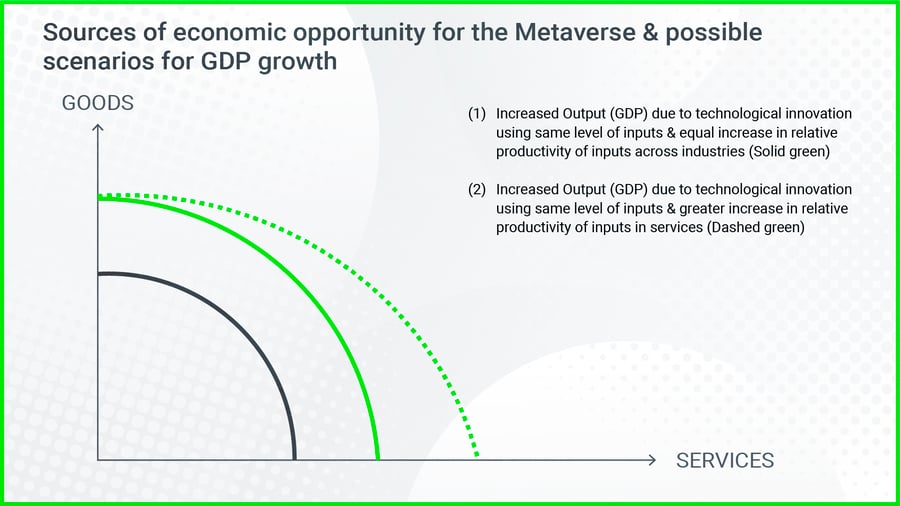 Sources of economic opportunity for the Metaverse & possible scenarios for GDP growth

GOODS

(1) Increased Output (GDP) due to technological innovation using same level of inputs & equal increase in relative productivity of inputs across industries (Solid green)

(2) Increased Output (GDP) due to technological innovation using same level of inputs & greater increase in relative productivity of inputs in services (Dashed green)

SERVICES